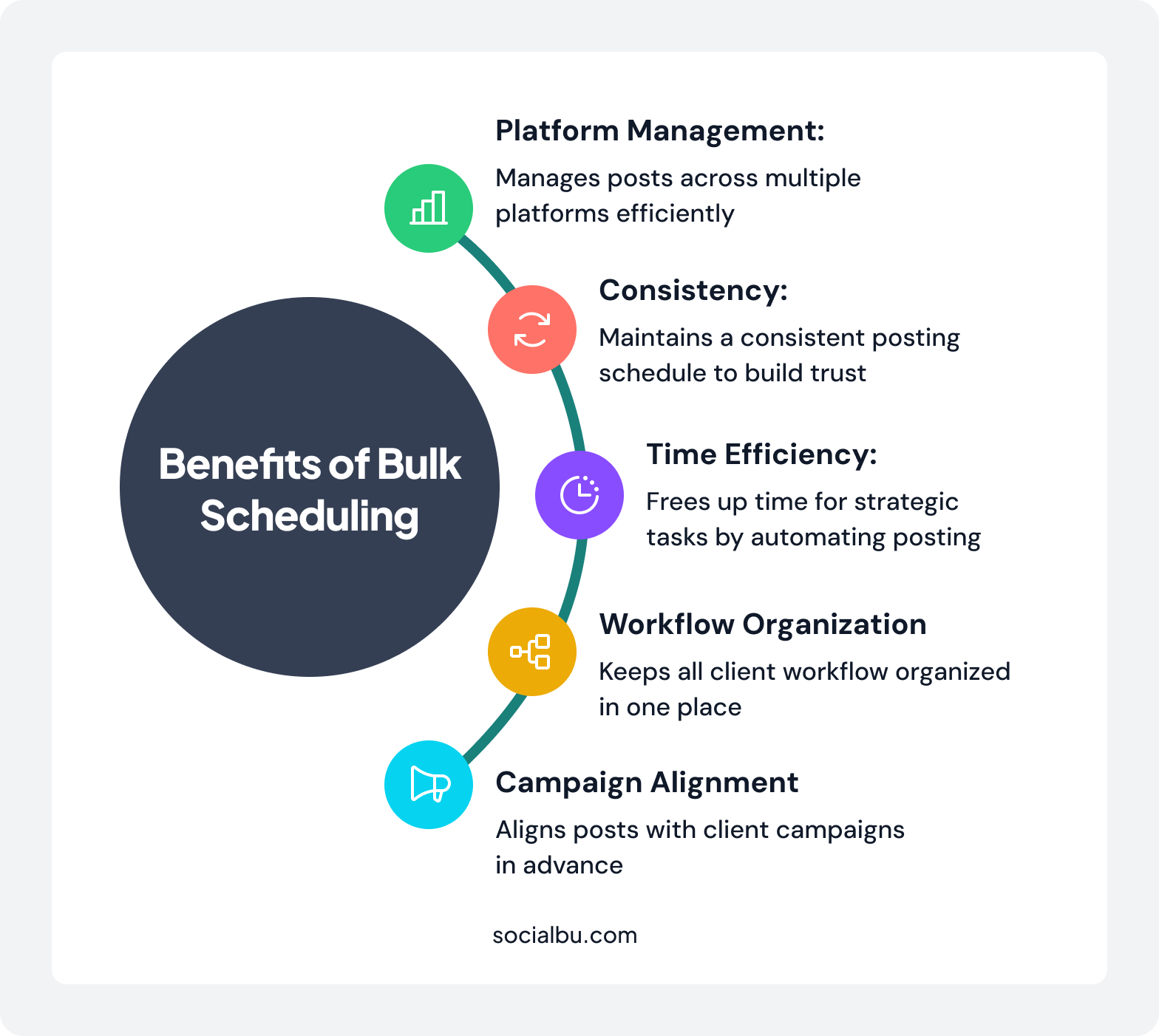 Benefits of Bulk Scheduling

Platform Management:
Manages posts across multiple platforms efficiently

Consistency:
Maintains a consistent posting schedule to build trust

Time Efficiency:
Frees up time for strategic tasks by automating posting

Workflow Organization
Keeps all client workflow organized in one place

Campaign Alignment
Aligns posts with client campaigns in advance

socialbu.com